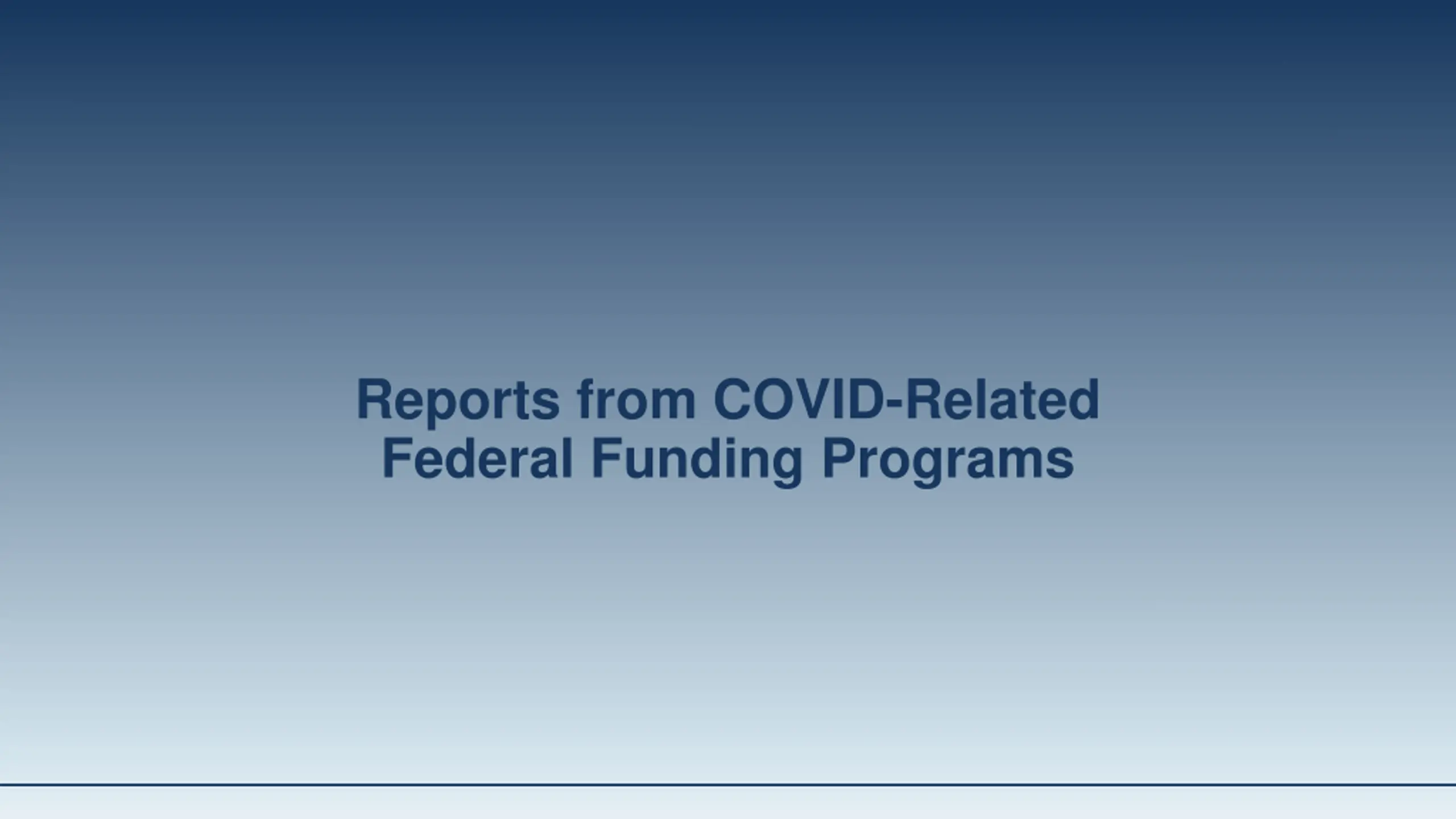 Reports from COVID-Related Federal Funding Programs